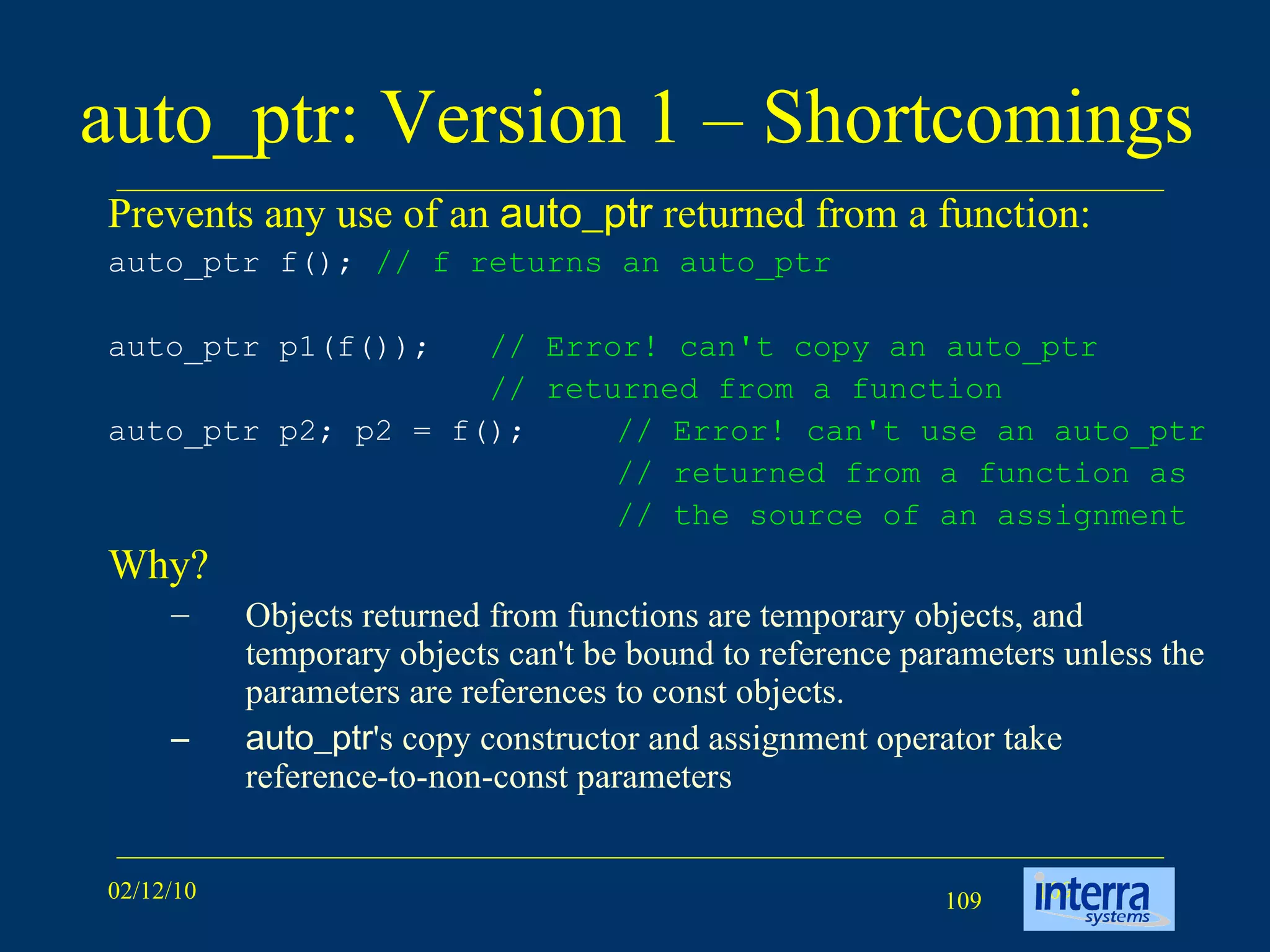 auto_ptr: Version 1 – Shortcomings

Prevents any use of an auto_ptr returned from a function:

auto_ptr f(); // f returns an auto_ptr

auto_ptr p1(f()); // Error! can't copy an auto_ptr
// returned from a function
auto_ptr p2; p2 = f(); // Error! can't use an auto_ptr
// returned from a function as
// the source of an assignment

Why?

– Objects returned from functions are temporary objects, and temporary objects can't be bound to reference parameters unless the parameters are references to const objects.

– auto_ptr's copy constructor and assignment operator take reference-to-non-const parameters

02/12/10

109

interra systems